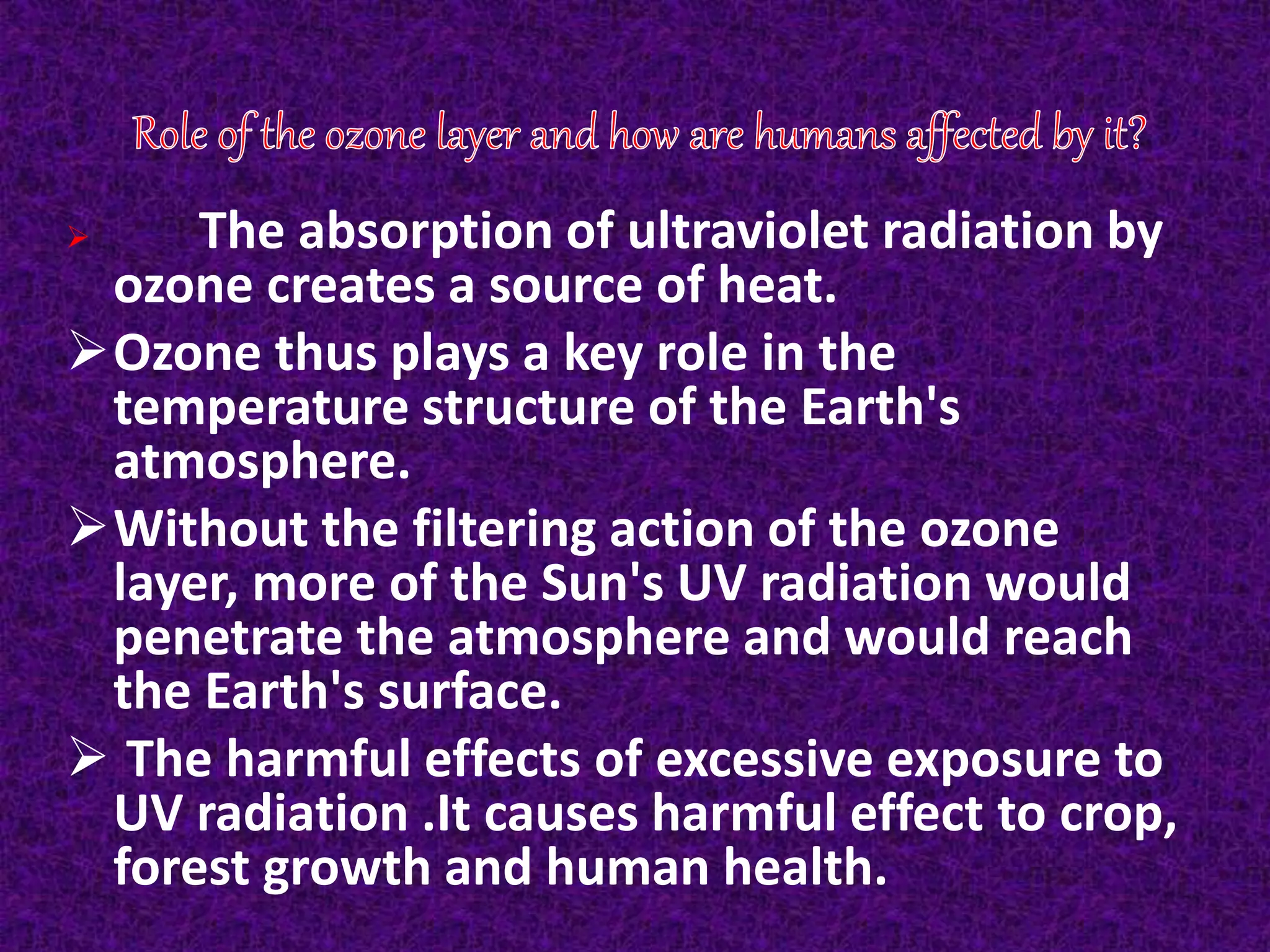 Role of the ozone layer and how are humans affected by it?

➢ The absorption of ultraviolet radiation by ozone creates a source of heat.

➢ Ozone thus plays a key role in the temperature structure of the Earth's atmosphere.

➢ Without the filtering action of the ozone layer, more of the Sun's UV radiation would penetrate the atmosphere and would reach the Earth's surface.

➢ The harmful effects of excessive exposure to UV radiation .It causes harmful effect to crop, forest growth and human health.